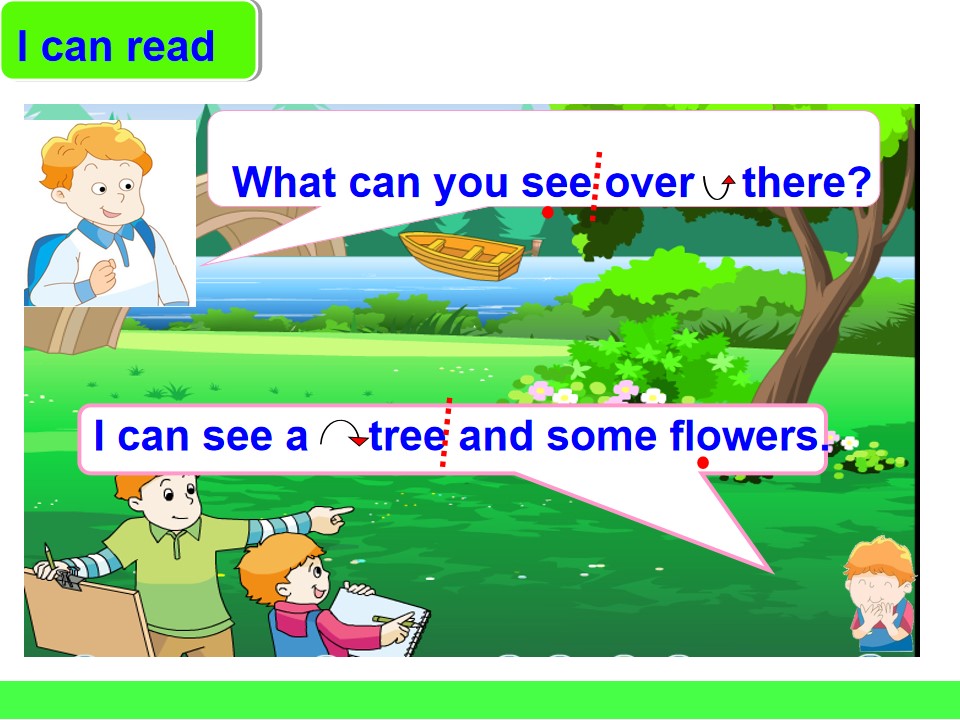 I can read

What can you see over there?

I can see a tree and some flowers.